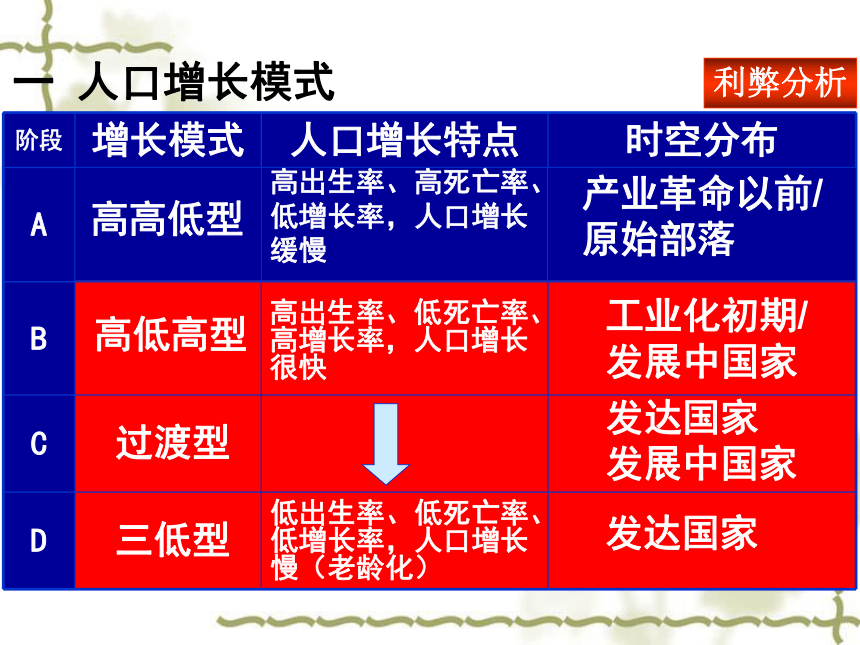 一 人口增长模式

利弊分析

| 阶段 | 增长模式 | 人口增长特点 | 时空分布 |
|---|---|---|---|
| A | 高高低型 | 高出生率、高死亡率、低增长率，人口增长缓慢 | 产业革命以前/原始部落 |
| B | 高低高型 | 高出生率、低死亡率、高增长率，人口增长很快 | 工业化初期/发展中国家 |
| C | 过渡型 |  | 发达国家 发展中国家 |
| D | 三低型 | 低出生率、低死亡率、低增长率，人口增长慢（老龄化） | 发达国家 |